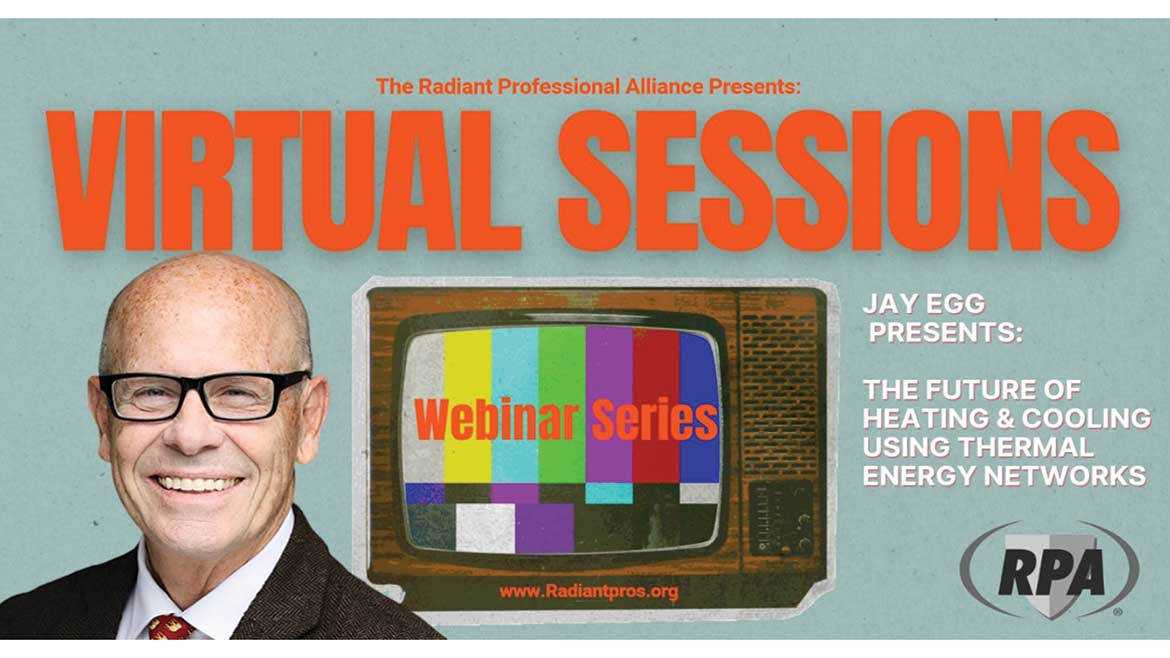 The Radiant Professional Alliance Presents:

VIRTUAL SESSIONS

Webinar Series

www.Radiantpros.org

JAY EGG PRESENTS:

THE FUTURE OF HEATING & COOLING USING THERMAL ENERGY NETWORKS

RPA